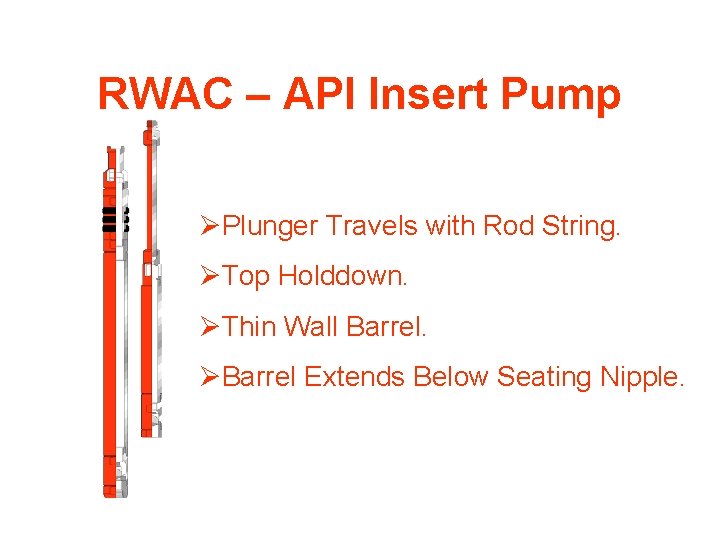 RWAC – API Insert Pump

➢Plunger Travels with Rod String.

➢Top Holddown.

➢Thin Wall Barrel.

➢Barrel Extends Below Seating Nipple.